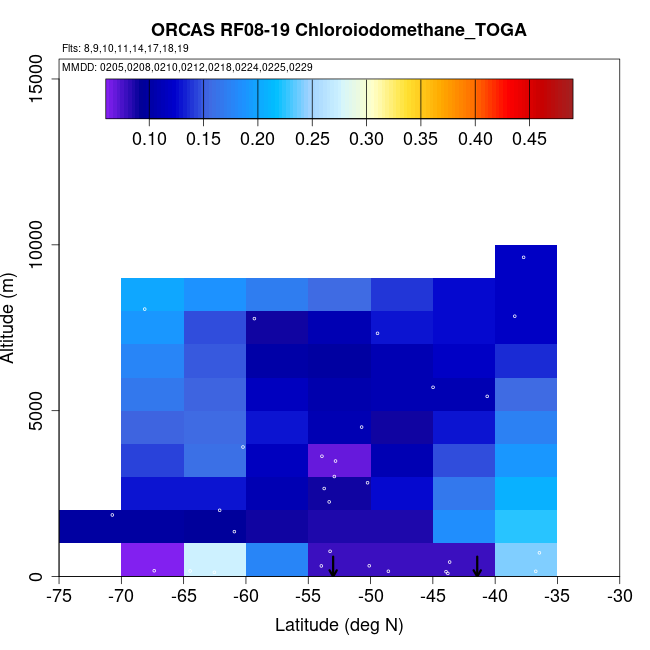 ORCAS RF08-19 Chloroiodomethane_TOGA

Flts: 8,9,10,11,14,17,18,19

MMDD: 0205,0208,0210,0212,0218,0224,0225,0229

0.10 0.15 0.20 0.25 0.30 0.35 0.40 0.45

Altitude (m)

0
5000
10000
15000

-75 -70 -65 -60 -55 -50 -45 -40 -35 -30

Latitude (deg N)